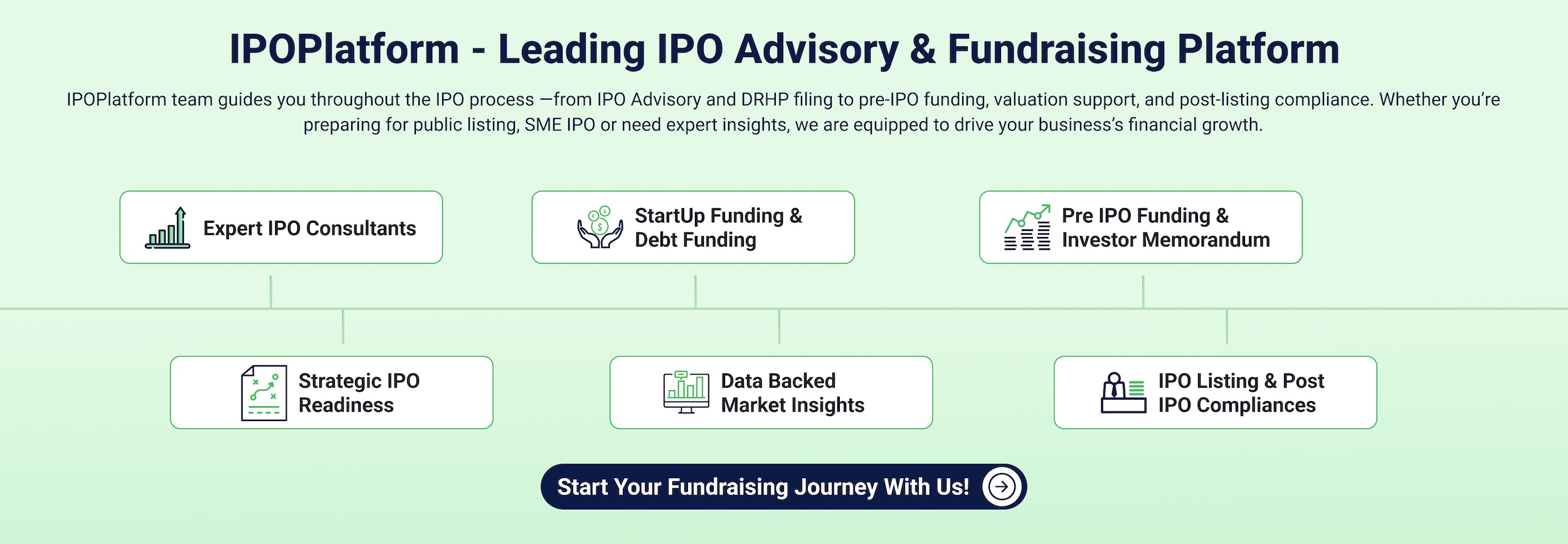 IPOPlatform - Leading IPO Advisory & Fundraising Platform

IPOPlatform team guides you throughout the IPO process —from IPO Advisory and DRHP filing to pre-IPO funding, valuation support, and post-listing compliance. Whether you're preparing for public listing, SME IPO or need expert insights, we are equipped to drive your business's financial growth.

Expert IPO Consultants

StartUp Funding & Debt Funding

Pre IPO Funding & Investor Memorandum

Strategic IPO Readiness

Data Backed Market Insights

IPO Listing & Post IPO Compliances

Start Your Fundraising Journey With Us!